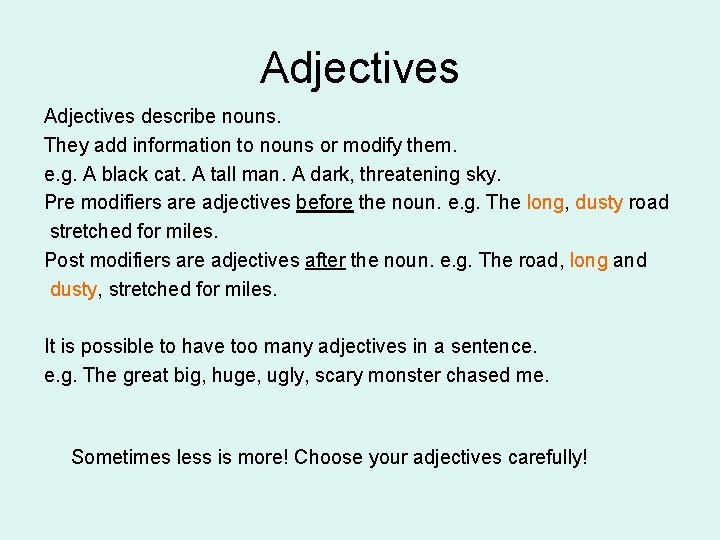 Adjectives

Adjectives describe nouns.
They add information to nouns or modify them.
e.g. A black cat. A tall man. A dark, threatening sky.
Pre modifiers are adjectives before the noun. e.g. The long, dusty road stretched for miles.
Post modifiers are adjectives after the noun. e.g. The road, long and dusty, stretched for miles.

It is possible to have too many adjectives in a sentence.
e.g. The great big, huge, ugly, scary monster chased me.

Sometimes less is more! Choose your adjectives carefully!